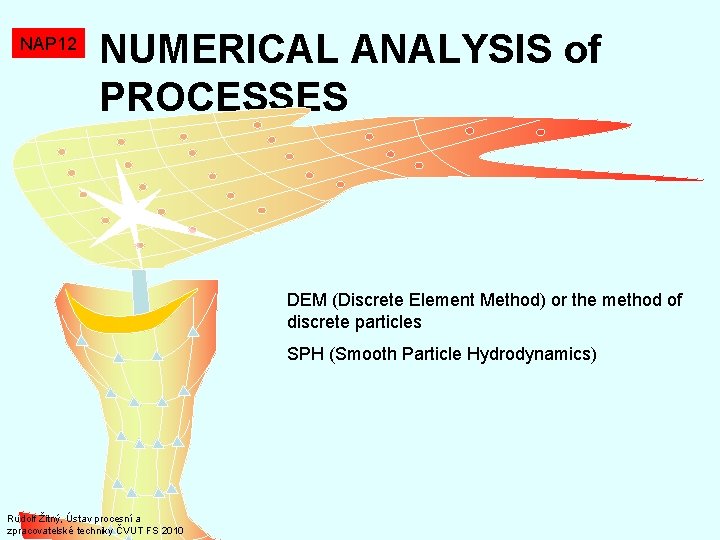 NAP12

NUMERICAL ANALYSIS of PROCESSES

DEM (Discrete Element Method) or the method of discrete particles

SPH (Smooth Particle Hydrodynamics)

Rudolf Žitný, Ústav procesní a zpracovatelské techniky ČVUT FS 2010